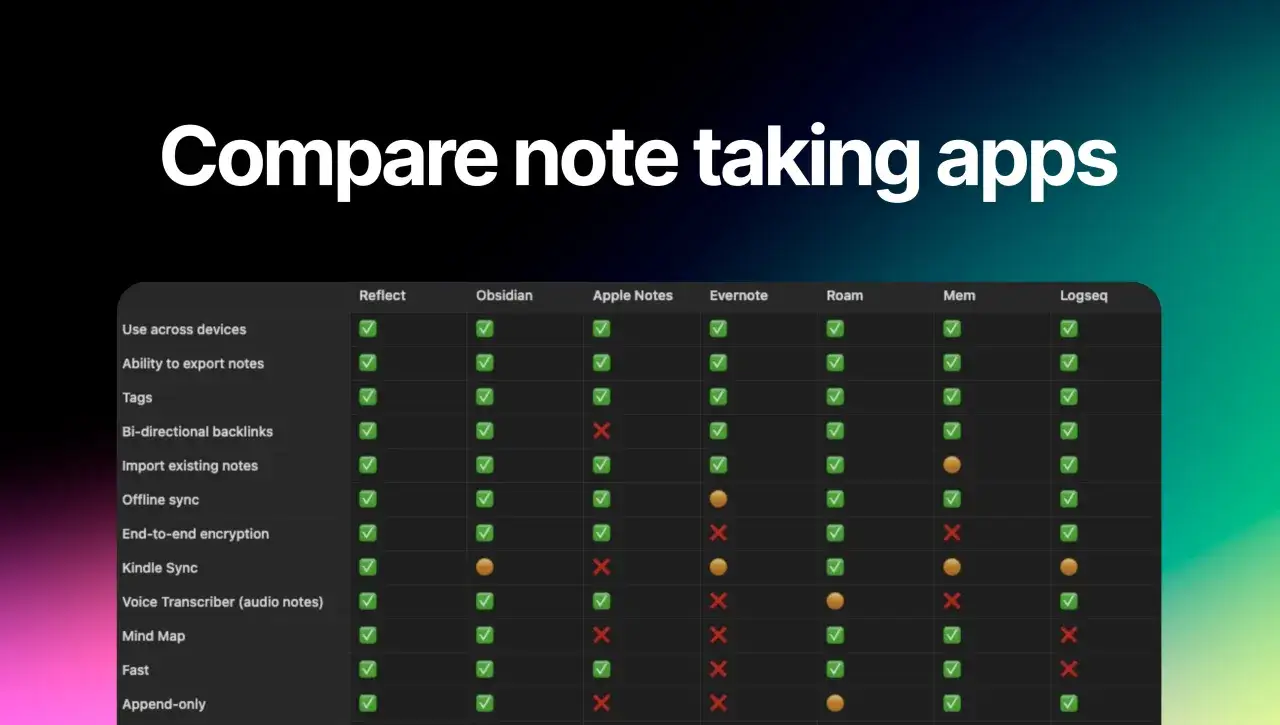 Compare note taking apps

| | Reflect | Obsidian | Apple Notes | Evernote | Roam | Mem | Logseq |
|---|---|---|---|---|---|---|---|
| Use across devices | ✅ | ✅ | ✅ | ✅ | ✅ | ✅ | ✅ |
| Ability to export notes | ✅ | ✅ | ✅ | ✅ | ✅ | ✅ | ✅ |
| Tags | ✅ | ✅ | ✅ | ✅ | ✅ | ✅ | ✅ |
| Bi-directional backlinks | ✅ | ✅ | ❌ | ✅ | ✅ | ✅ | ✅ |
| Import existing notes | ✅ | ✅ | ✅ | ✅ | ✅ | 🟠 | ✅ |
| Offline sync | ✅ | ✅ | ✅ | 🟠 | ✅ | ✅ | ✅ |
| End-to-end encryption | ✅ | ✅ | ✅ | ❌ | ✅ | ❌ | ✅ |
| Kindle Sync | ✅ | 🟠 | ❌ | 🟠 | ✅ | 🟠 | 🟠 |
| Voice Transcriber (audio notes) | ✅ | ✅ | ✅ | ❌ | 🟠 | ❌ | ✅ |
| Mind Map | ✅ | ✅ | ❌ | ❌ | ✅ | ✅ | ❌ |
| Fast | ✅ | ✅ | ✅ | ❌ | ✅ | ✅ | ❌ |
| Append-only | ✅ | ✅ | ❌ | ❌ | 🟠 | ✅ | ✅ |